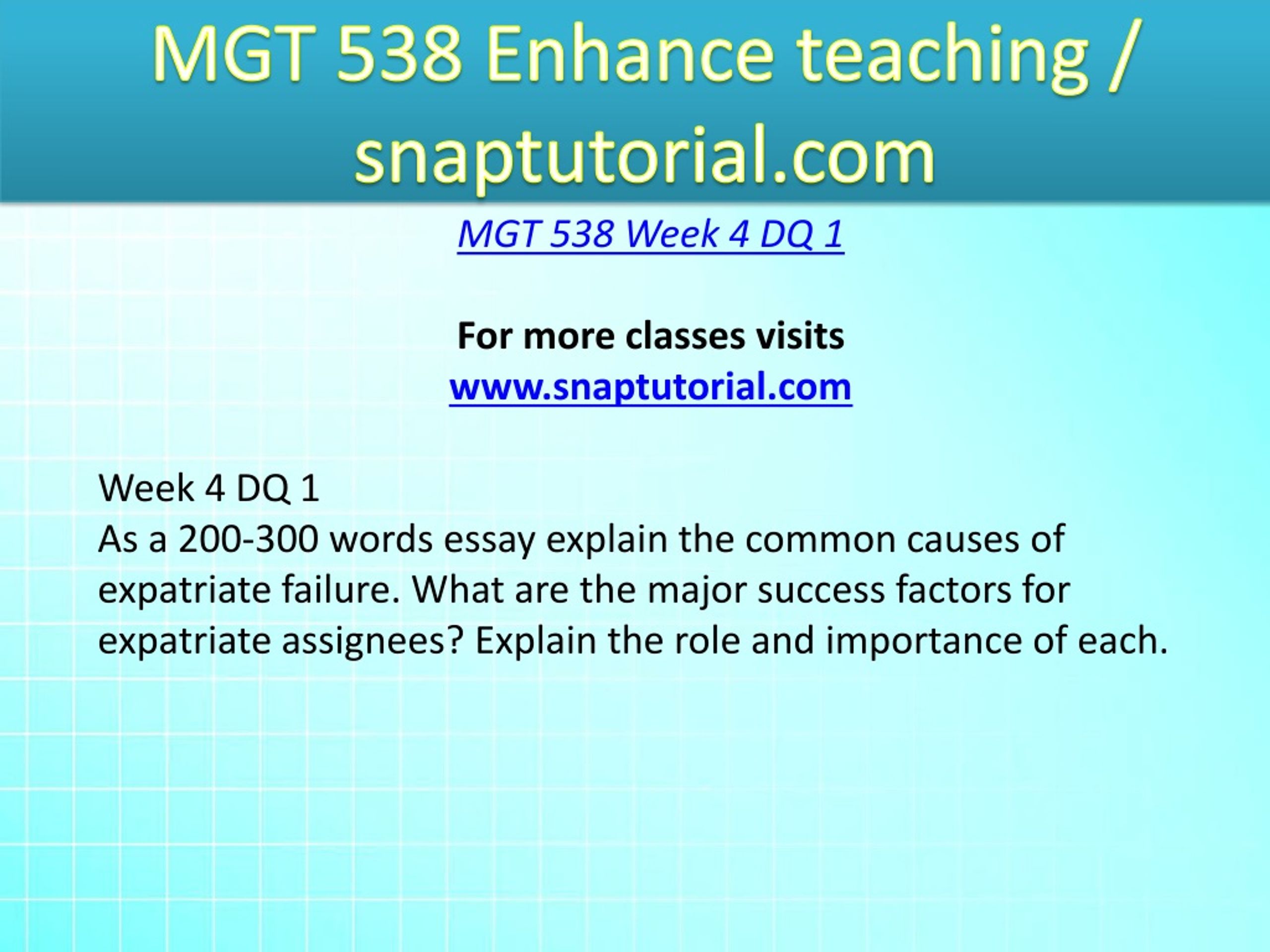 MGT 538 Enhance teaching / snaptutorial.com

MGT 538 Week 4 DQ 1

For more classes visits
www.snaptutorial.com

Week 4 DQ 1
As a 200-300 words essay explain the common causes of expatriate failure. What are the major success factors for expatriate assignees? Explain the role and importance of each.